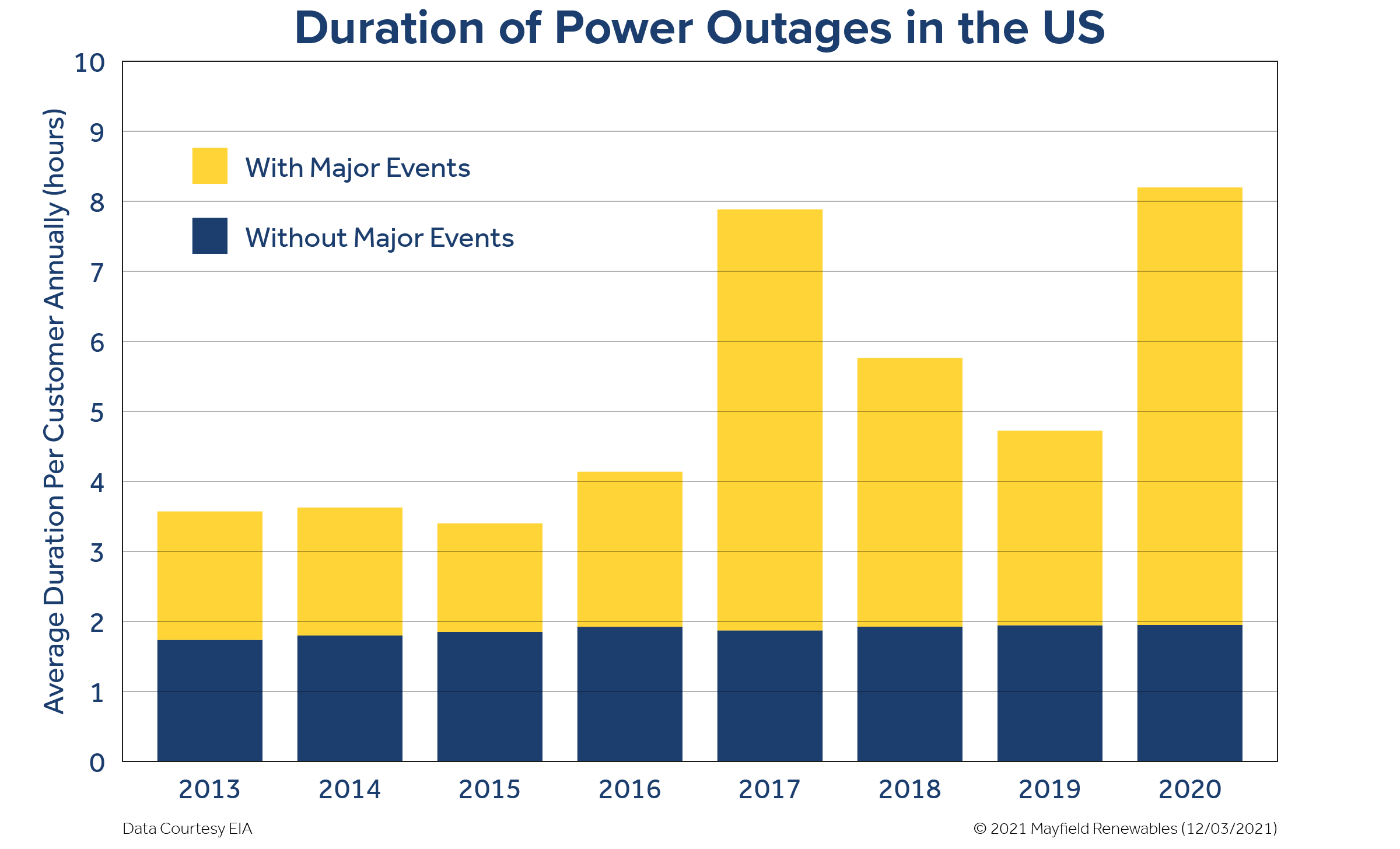 Duration of Power Outages in the US

Average Duration Per Customer Annually (hours)

10
9
8
7
6
5
4
3
2
1
0

With Major Events

Without Major Events

2013
2014
2015
2016
2017
2018
2019
2020

Data Courtesy EIA

© 2021 Mayfield Renewables (12/03/2021)